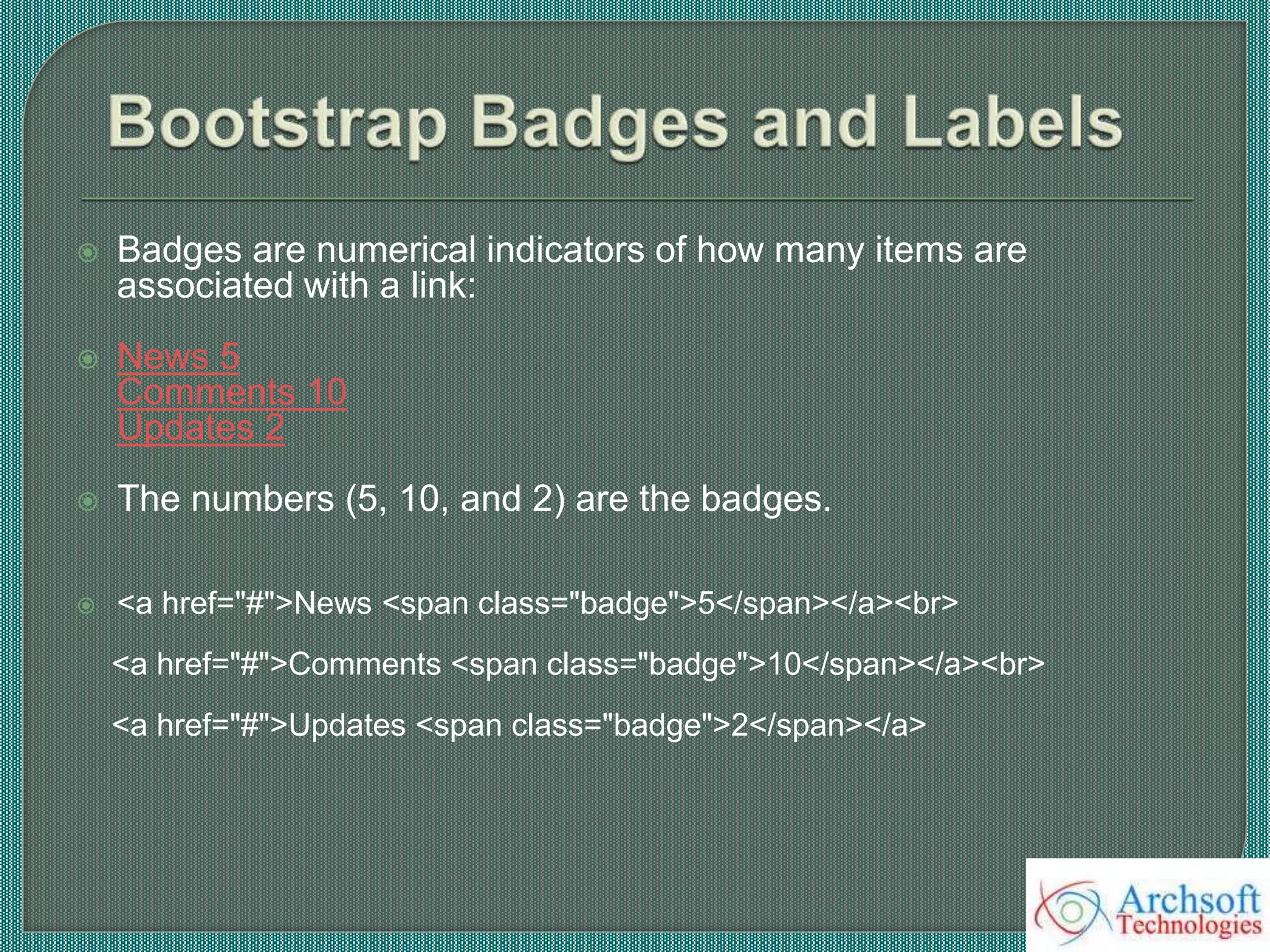 Bootstrap Badges and Labels

Badges are numerical indicators of how many items are associated with a link:

News 5
Comments 10
Updates 2

The numbers (5, 10, and 2) are the badges.

<a href="#">News <span class="badge">5</span></a><br>

<a href="#">Comments <span class="badge">10</span></a><br>

<a href="#">Updates <span class="badge">2</span></a>

Archsoft Technologies